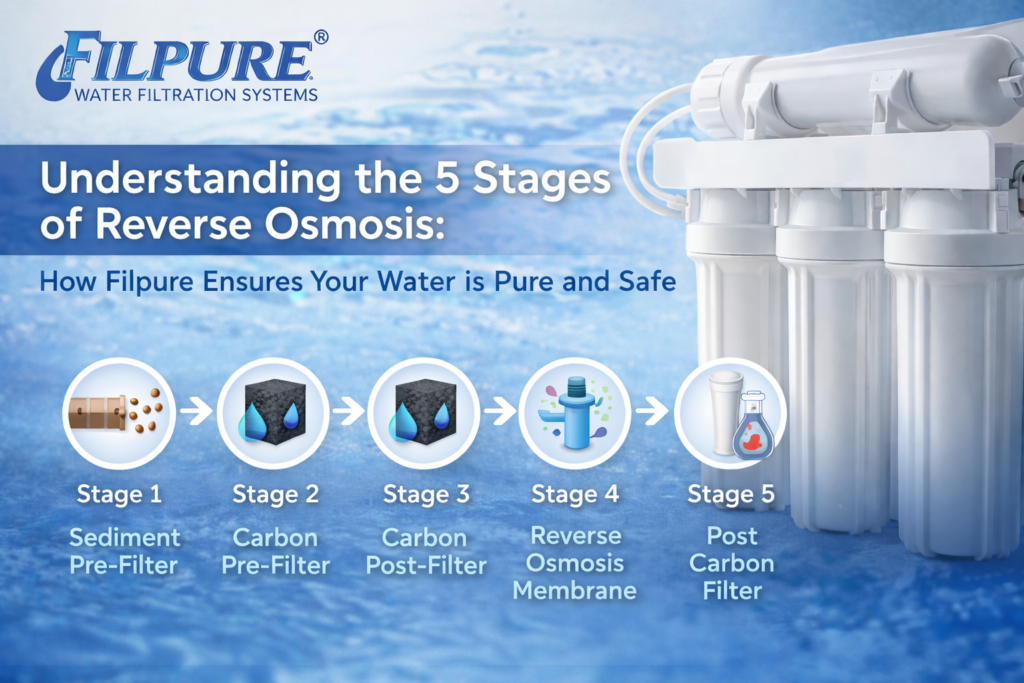 FILPURE®
WATER FILTRATION SYSTEMS

Understanding the 5 Stages of Reverse Osmosis:

How Filpure Ensures Your Water is Pure and Safe

Stage 1
Sediment Pre-Filter

Stage 2
Carbon Pre-Filter

Stage 3
Carbon Post-Filter

Stage 4
Reverse Osmosis Membrane

Stage 5
Post Carbon Filter